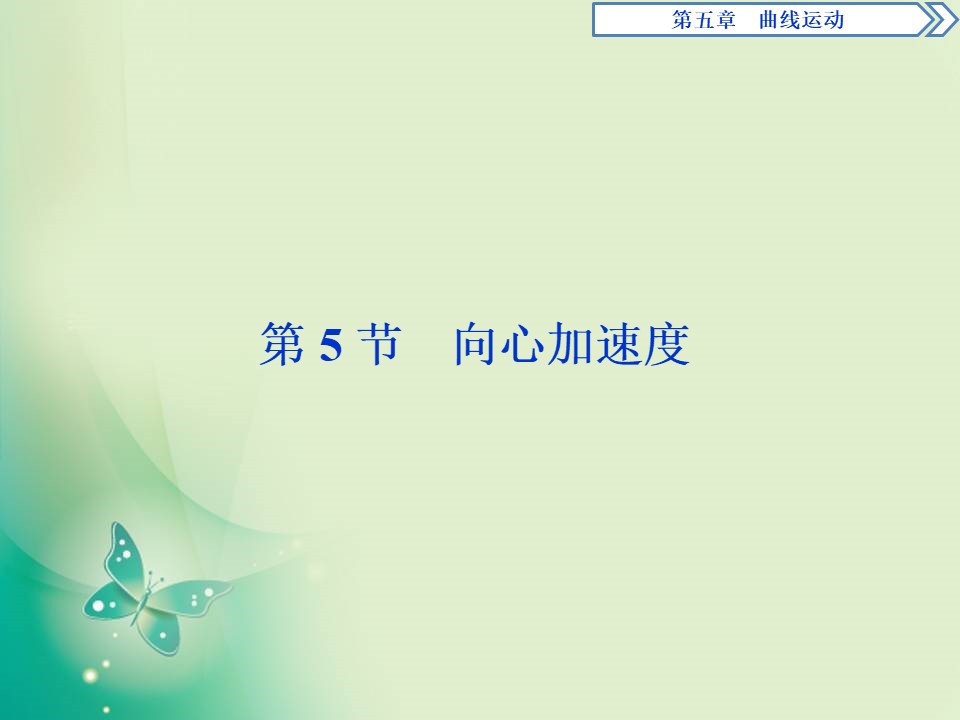 第五章　曲线运动

第 5 节　向心加速度